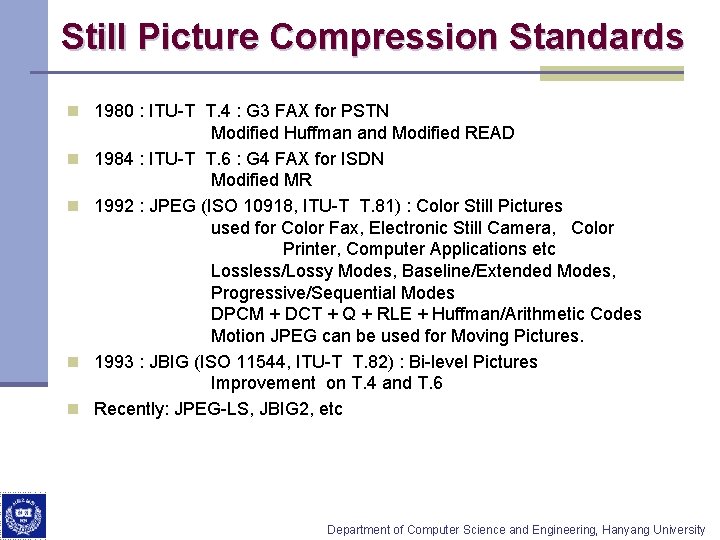 Still Picture Compression Standards

1980 : ITU-T T.4 : G3 FAX for PSTN
Modified Huffman and Modified READ

1984 : ITU-T T.6 : G4 FAX for ISDN
Modified MR

1992 : JPEG (ISO 10918, ITU-T T.81) : Color Still Pictures
used for Color Fax, Electronic Still Camera, Color Printer, Computer Applications etc
Lossless/Lossy Modes, Baseline/Extended Modes, Progressive/Sequential Modes
DPCM + DCT + Q + RLE + Huffman/Arithmetic Codes
Motion JPEG can be used for Moving Pictures.

1993 : JBIG (ISO 11544, ITU-T T.82) : Bi-level Pictures
Improvement on T.4 and T.6

Recently: JPEG-LS, JBIG2, etc

Department of Computer Science and Engineering, Hanyang University